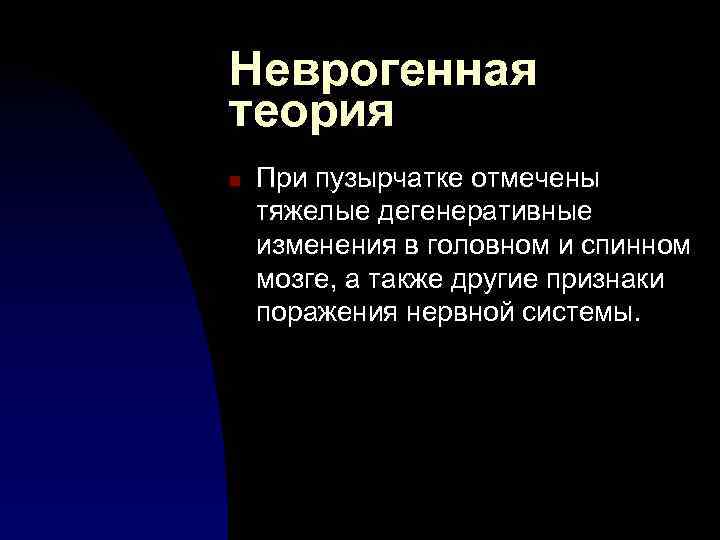 Неврогенная теория

При пузырчатке отмечены тяжелые дегенеративные изменения в головном и спинном мозге, а также другие признаки поражения нервной системы.